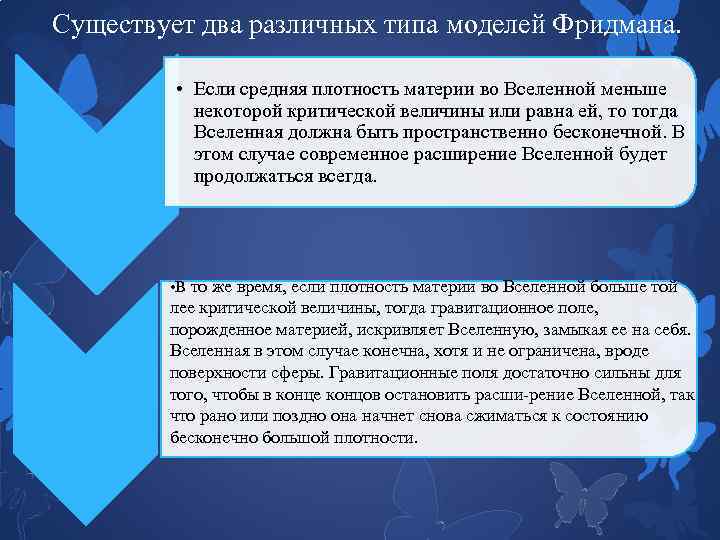 Существует два различных типа моделей Фридмана.

• Если средняя плотность материи во Вселенной меньше некоторой критической величины или равна ей, то тогда Вселенная должна быть пространственно бесконечной. В этом случае современное расширение Вселенной будет продолжаться всегда.

•В то же время, если плотность материи во Вселенной больше той лее критической величины, тогда гравитационное поле, порожденное материей, искривляет Вселенную, замыкая ее на себя. Вселенная в этом случае конечна, хотя и не ограничена, вроде поверхности сферы. Гравитационные поля достаточно сильны для того, чтобы в конце концов остановить расши-рение Вселенной, так что рано или поздно она начнет снова сжиматься к состоянию бесконечно большой плотности.